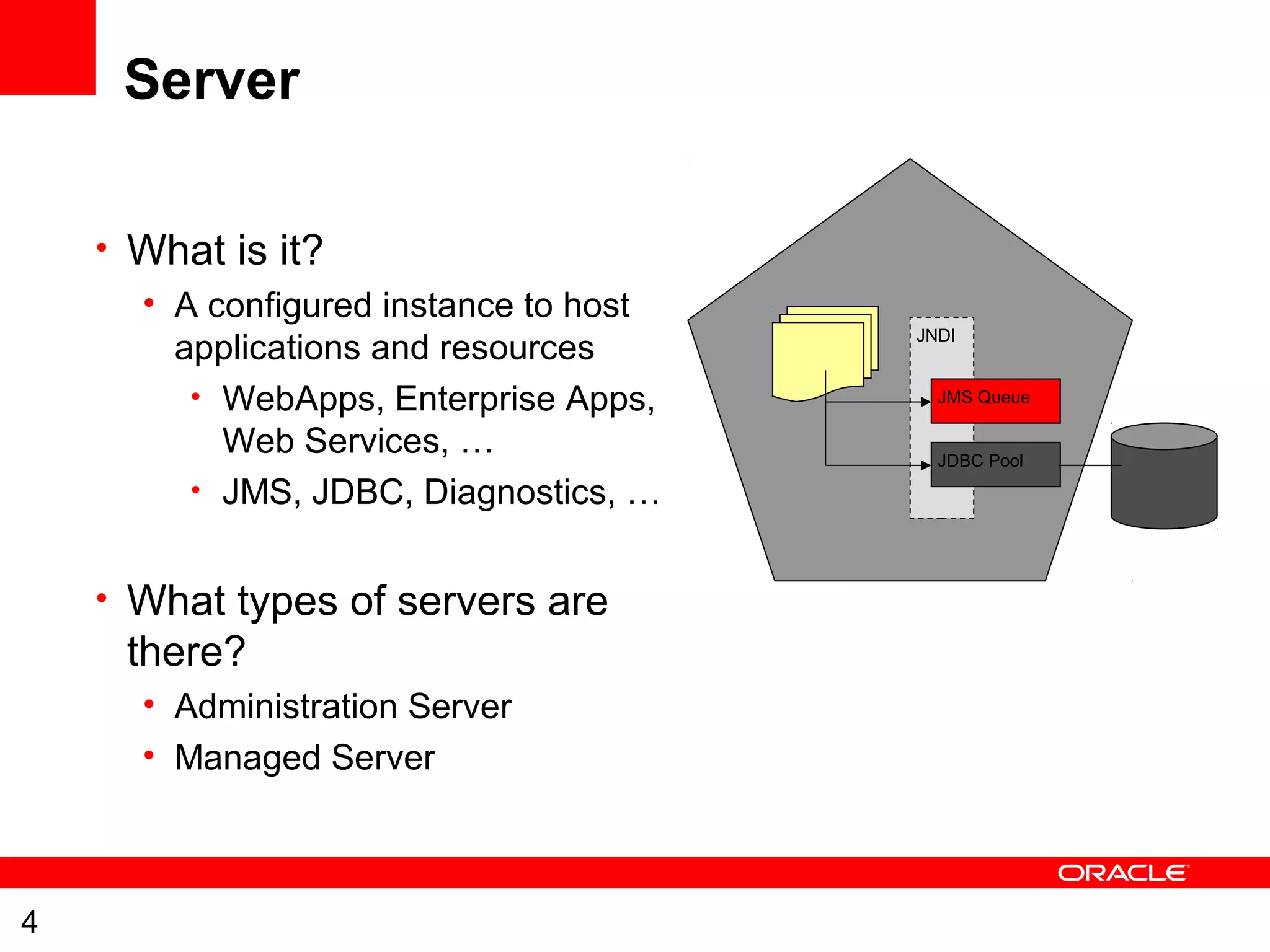 Server

• What is it?
• A configured instance to host applications and resources
• WebApps, Enterprise Apps, Web Services, …
• JMS, JDBC, Diagnostics, …

• What types of servers are there?
• Administration Server
• Managed Server

JNDI
JMS Queue
JDBC Pool

ORACLE

4